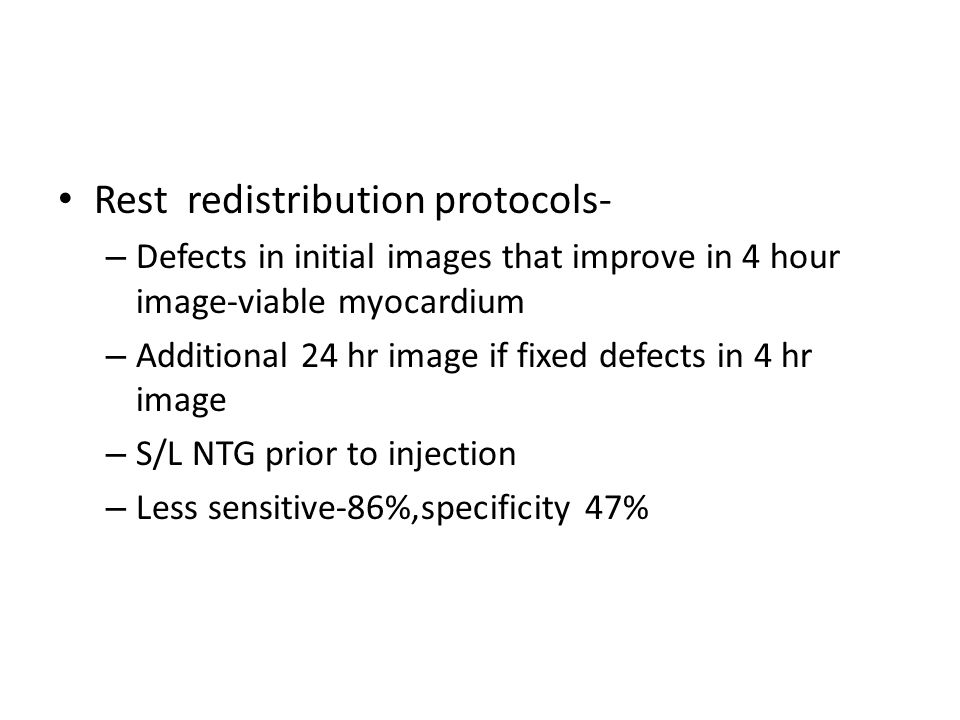 • Rest redistribution protocols-
– Defects in initial images that improve in 4 hour image-viable myocardium
– Additional 24 hr image if fixed defects in 4 hr image
– S/L NTG prior to injection
– Less sensitive-86%,specificity 47%